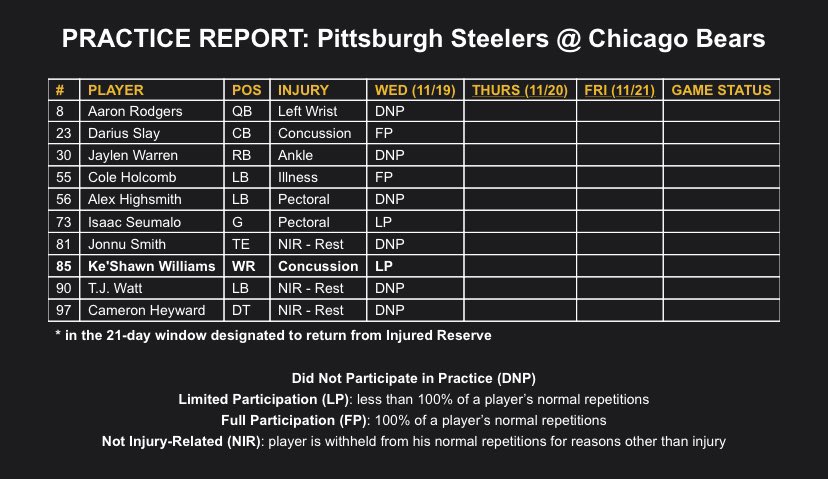 PRACTICE REPORT: Pittsburgh Steelers @ Chicago Bears

| # | PLAYER | POS | INJURY | WED (11/19) | THURS (11/20) | FRI (11/21) | GAME STATUS |
|---|---|---|---|---|---|---|---|
| 8 | Aaron Rodgers | QB | Left Wrist | DNP | | | |
| 23 | Darius Slay | CB | Concussion | FP | | | |
| 30 | Jaylen Warren | RB | Ankle | DNP | | | |
| 55 | Cole Holcomb | LB | Illness | FP | | | |
| 56 | Alex Highsmith | LB | Pectoral | DNP | | | |
| 73 | Isaac Seumalo | G | Pectoral | LP | | | |
| 81 | Jonnu Smith | TE | NIR - Rest | DNP | | | |
| 85 | Ke'Shawn Williams | WR | Concussion | LP | | | |
| 90 | T.J. Watt | LB | NIR - Rest | DNP | | | |
| 97 | Cameron Heyward | DT | NIR - Rest | DNP | | | |

* in the 21-day window designated to return from Injured Reserve

Did Not Participate in Practice (DNP)
Limited Participation (LP): less than 100% of a player's normal repetitions
Full Participation (FP): 100% of a player's normal repetitions
Not Injury-Related (NIR): player is withheld from his normal repetitions for reasons other than injury